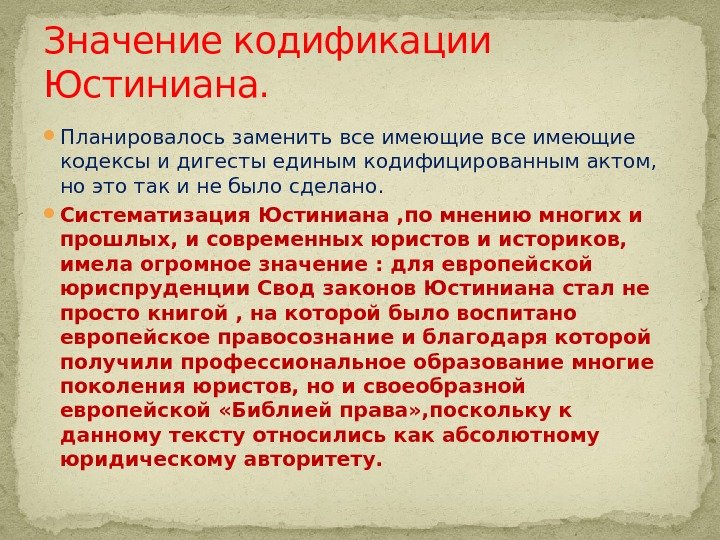 Значение кодификации Юстиниана.

Планировалось заменить все имеющие все имеющие кодексы и дигесты единым кодифицированным актом, но это так и не было сделано.

Систематизация Юстиниана ,по мнению многих и прошлых, и современных юристов и историков, имела огромное значение : для европейской юриспруденции Свод законов Юстиниана стал не просто книгой , на которой было воспитано европейское правосознание и благодаря которой получили профессиональное образование многие поколения юристов, но и своеобразной европейской «Библией права»,поскольку к данному тексту относились как абсолютному юридическому авторитету.